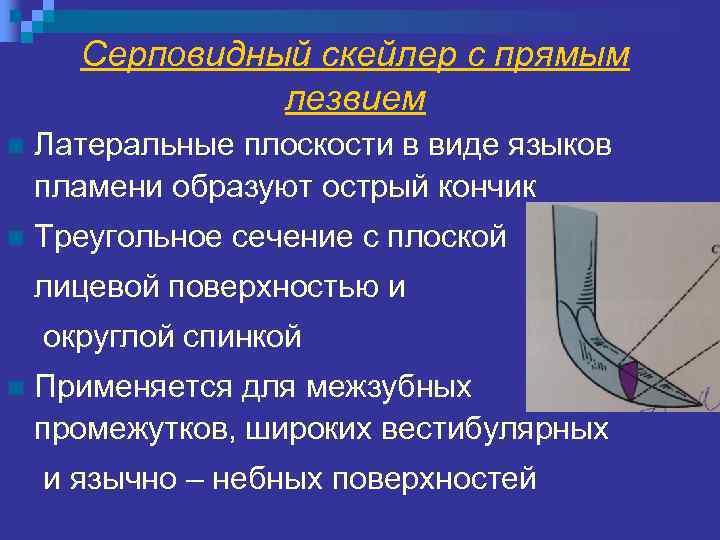 Серповидный скейлер с прямым лезвием

Латеральные плоскости в виде языков пламени образуют острый кончик

Треугольное сечение с плоской лицевой поверхностью и округлой спинкой

Применяется для межзубных промежутков, широких вестибулярных и язычно – небных поверхностей